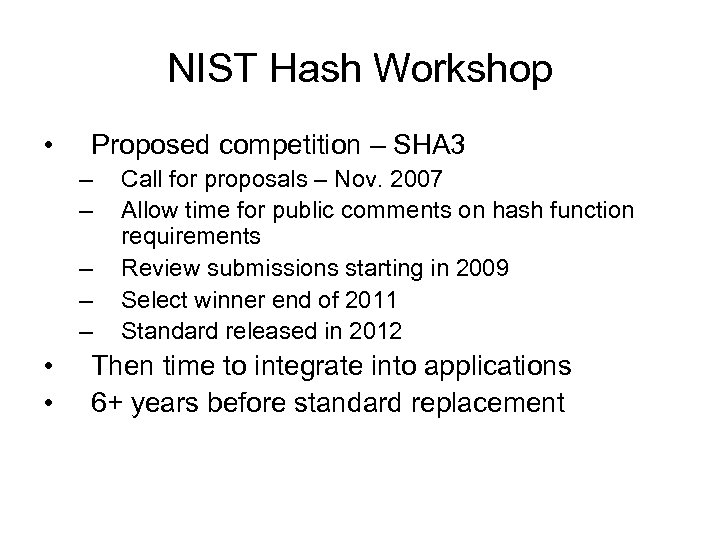 NIST Hash Workshop

• Proposed competition – SHA3
  – Call for proposals – Nov. 2007
  – Allow time for public comments on hash function requirements
  – Review submissions starting in 2009
  – Select winner end of 2011
  – Standard released in 2012
• Then time to integrate into applications
• 6+ years before standard replacement